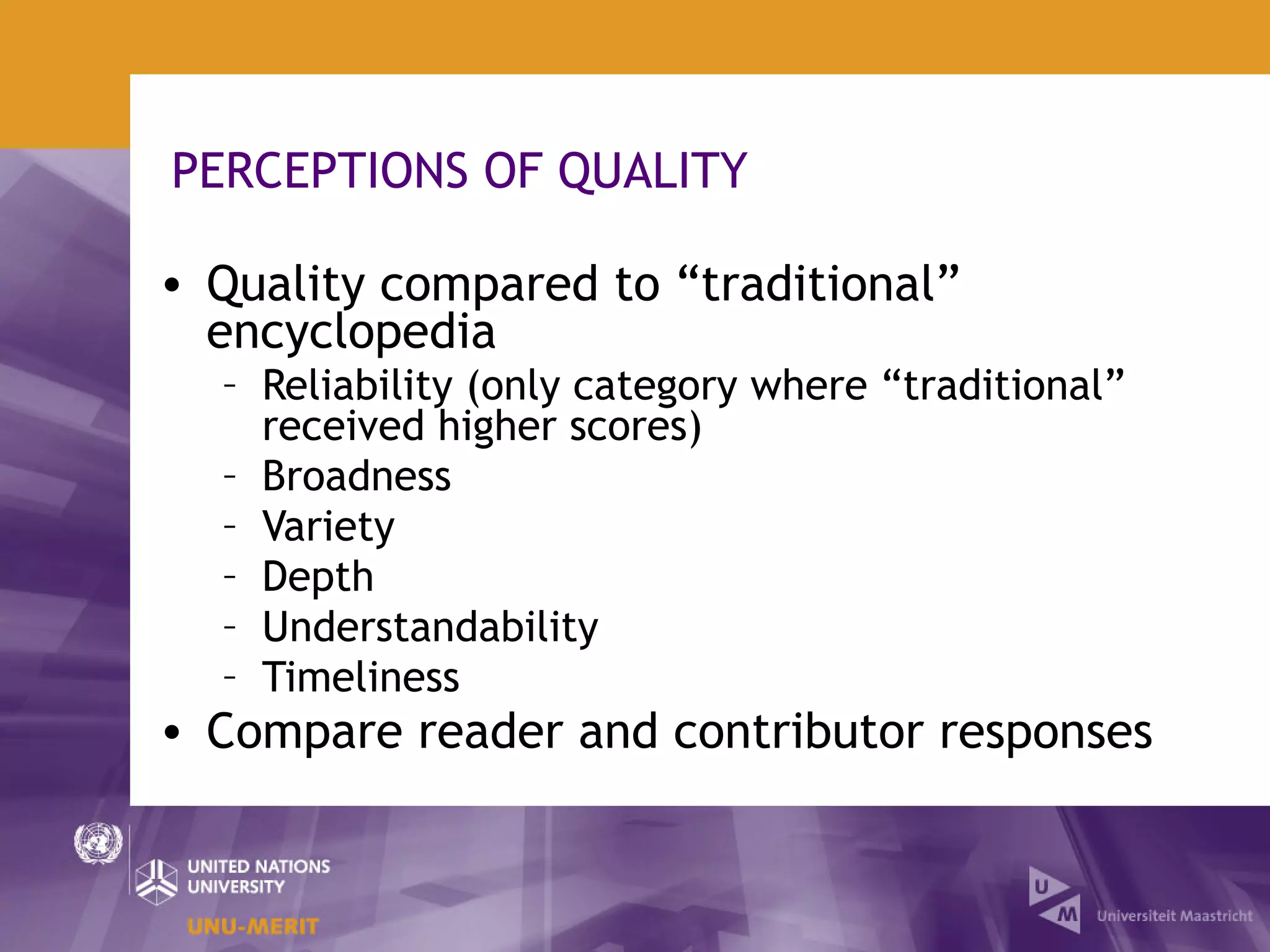 PERCEPTIONS OF QUALITY

• Quality compared to “traditional” encyclopedia
– Reliability (only category where “traditional” received higher scores)
– Broadness
– Variety
– Depth
– Understandability
– Timeliness
• Compare reader and contributor responses

UNITED NATIONS UNIVERSITY
UNU-MERIT

U M Universiteit Maastricht